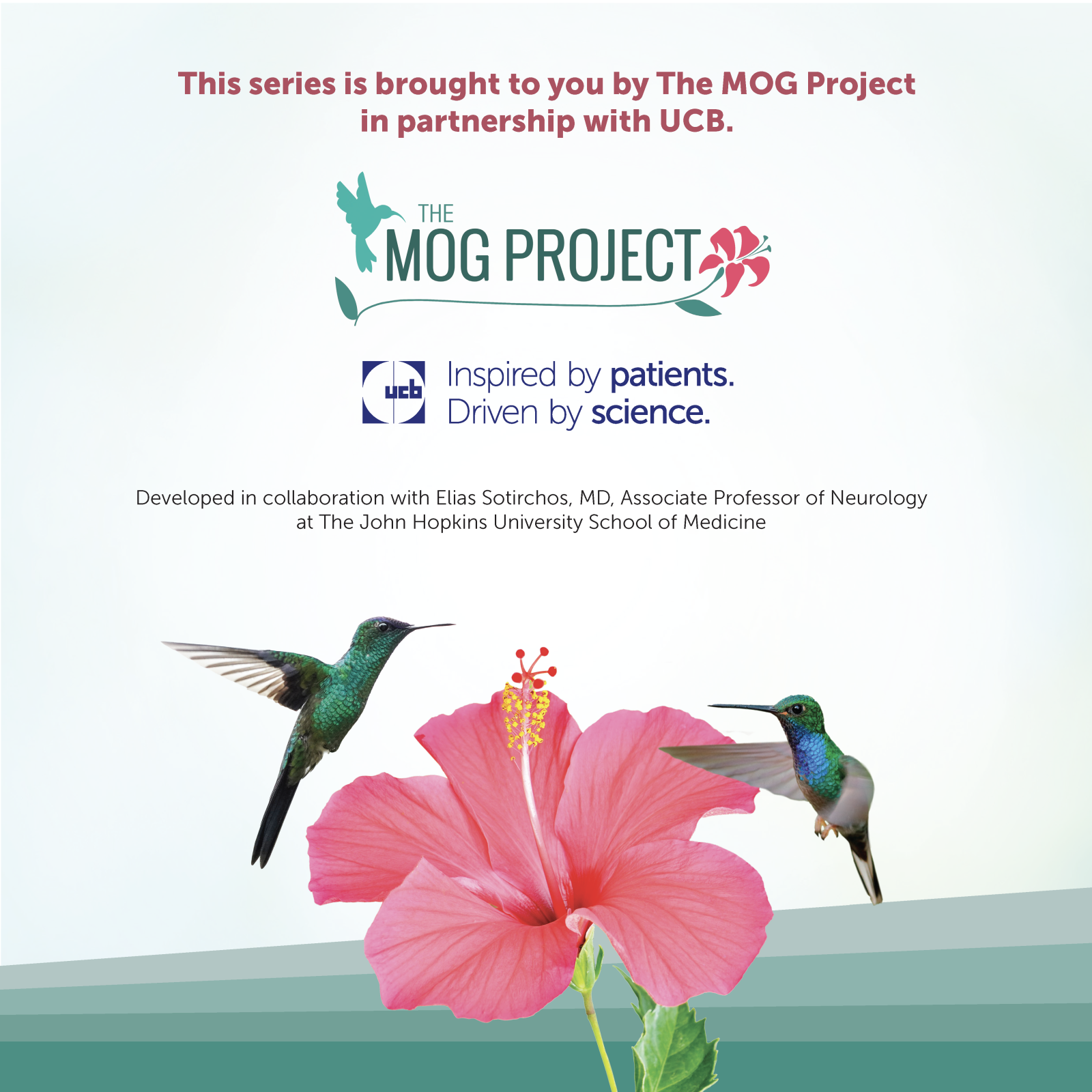 This series is brought to you by The MOG Project in partnership with UCB.

THE
MOG PROJECT

ucb

Inspired by patients.
Driven by science.

Developed in collaboration with Elias Sotirchos, MD, Associate Professor of Neurology at The John Hopkins University School of Medicine